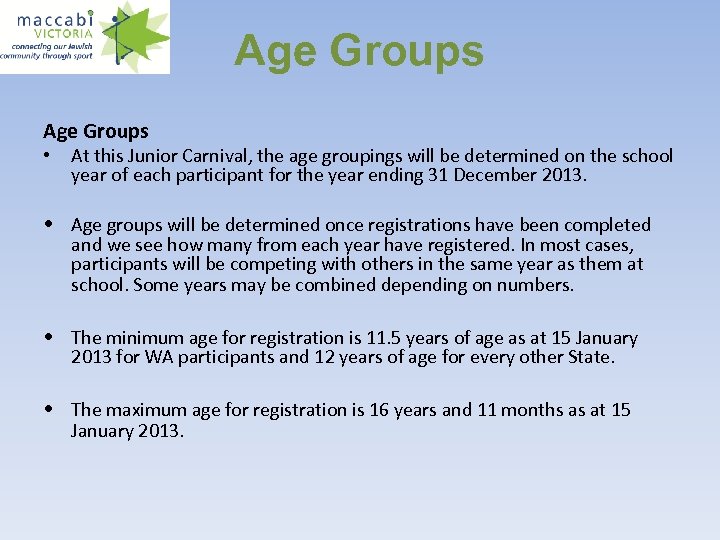 maccabi
VICTORIA
connecting our Jewish community through sport

Age Groups

Age Groups

• At this Junior Carnival, the age groupings will be determined on the school year of each participant for the year ending 31 December 2013.

• Age groups will be determined once registrations have been completed and we see how many from each year have registered. In most cases, participants will be competing with others in the same year as them at school. Some years may be combined depending on numbers.

• The minimum age for registration is 11.5 years of age as at 15 January 2013 for WA participants and 12 years of age for every other State.

• The maximum age for registration is 16 years and 11 months as at 15 January 2013.